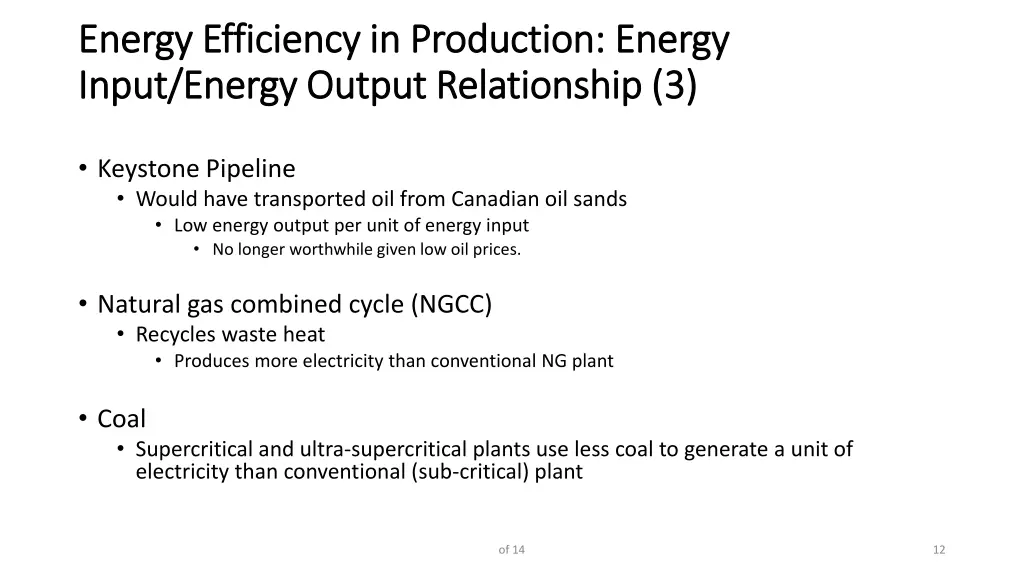 Energy Efficiency in Production: Energy Input/Energy Output Relationship (3)

• Keystone Pipeline
  • Would have transported oil from Canadian oil sands
    • Low energy output per unit of energy input
      • No longer worthwhile given low oil prices.

• Natural gas combined cycle (NGCC)
  • Recycles waste heat
    • Produces more electricity than conventional NG plant

• Coal
  • Supercritical and ultra-supercritical plants use less coal to generate a unit of electricity than conventional (sub-critical) plant

of 14

12